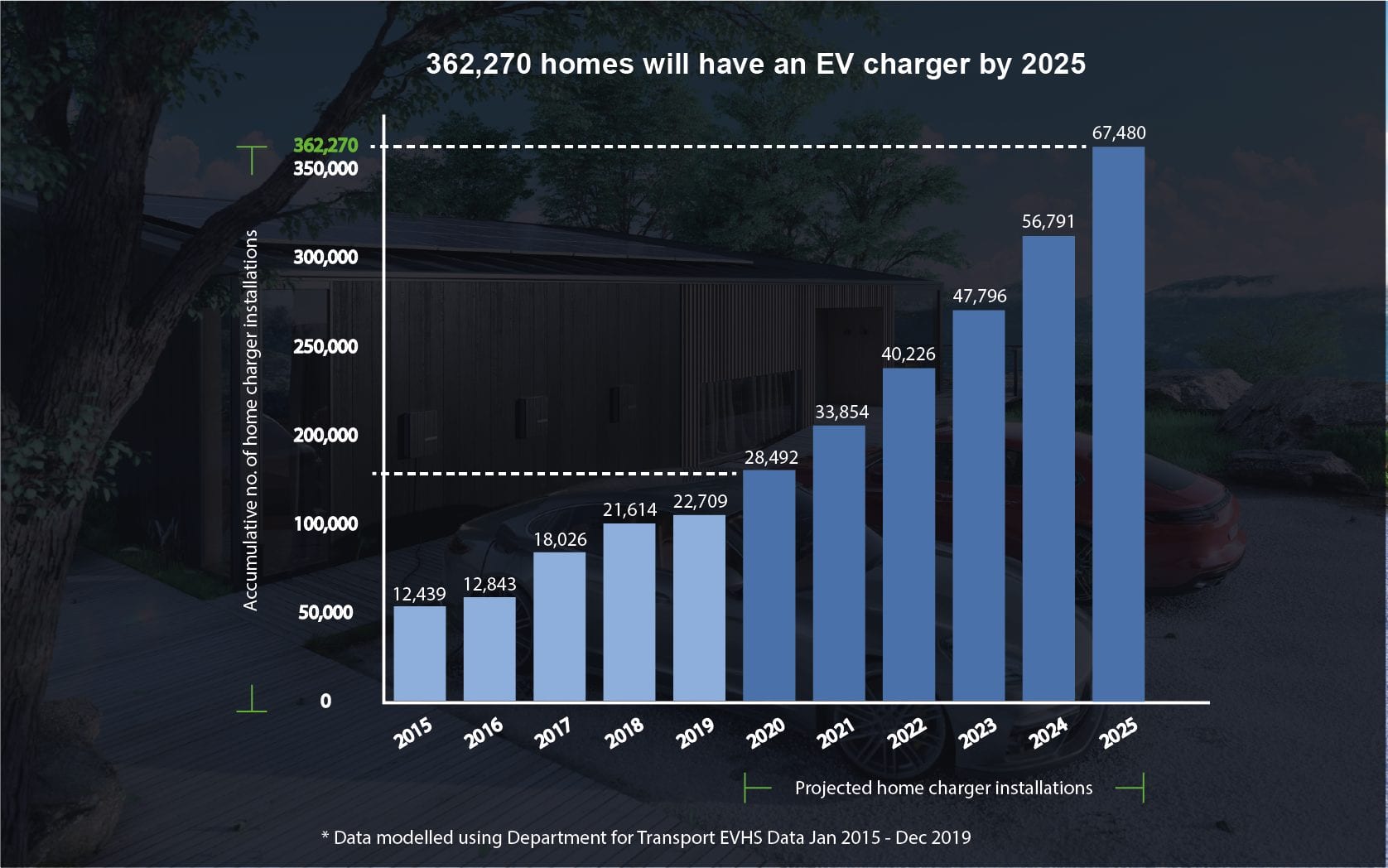 362,270 homes will have an EV charger by 2025

Accumulative no. of home charger installations

362,270
350,000
300,000
250,000
200,000
100,000
50,000
0

12,439
12,843
18,026
21,614
22,709
28,492
33,854
40,226
47,796
56,791
67,480

2015
2016
2017
2018
2019
2020
2021
2022
2023
2024
2025

Projected home charger installations

* Data modelled using Department for Transport EVHS Data Jan 2015 - Dec 2019